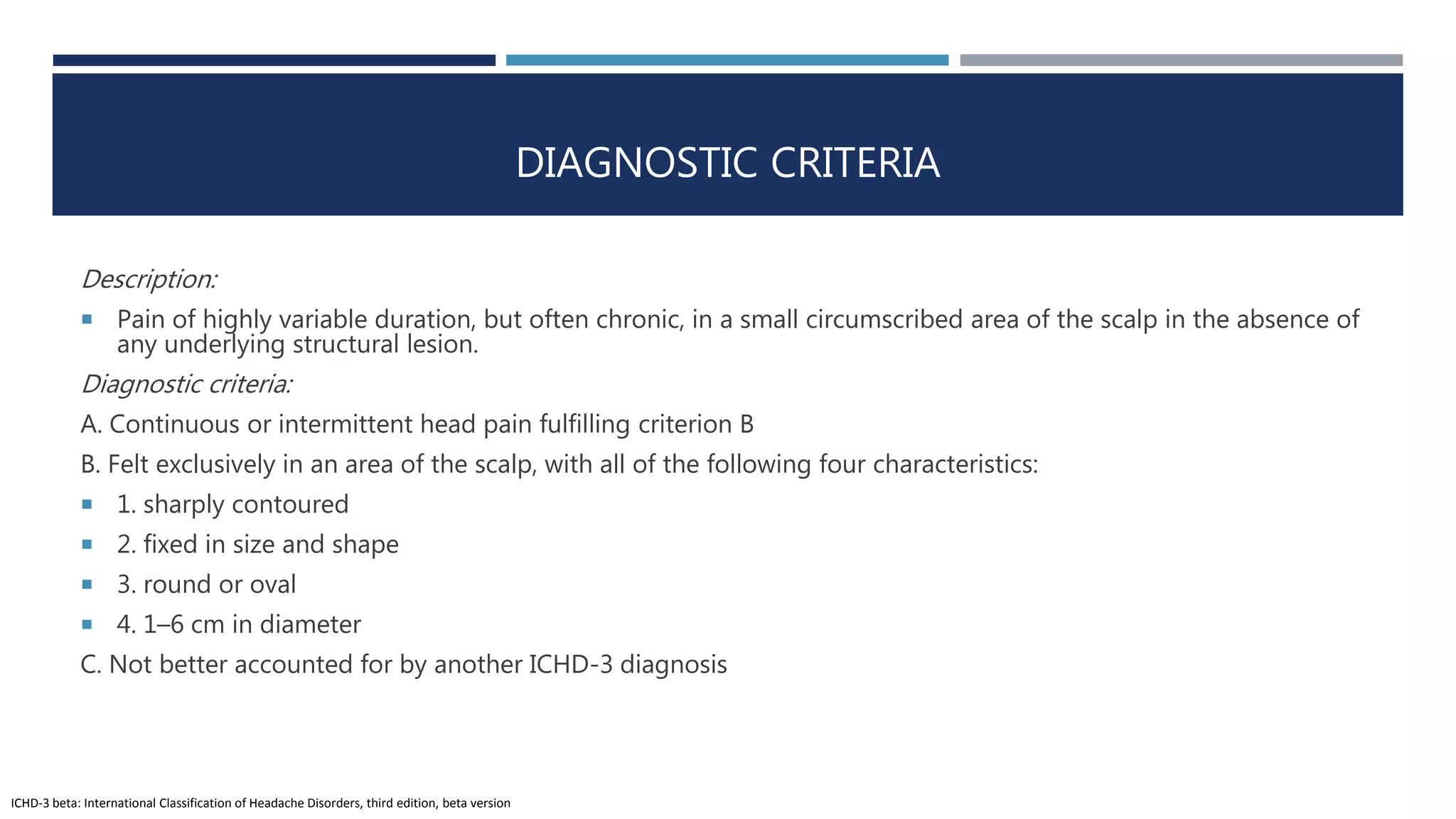 DIAGNOSTIC CRITERIA

Description:

Pain of highly variable duration, but often chronic, in a small circumscribed area of the scalp in the absence of any underlying structural lesion.

Diagnostic criteria:

A. Continuous or intermittent head pain fulfilling criterion B

B. Felt exclusively in an area of the scalp, with all of the following four characteristics:

1. sharply contoured

2. fixed in size and shape

3. round or oval

4. 1–6 cm in diameter

C. Not better accounted for by another ICHD-3 diagnosis

ICHD-3 beta: International Classification of Headache Disorders, third edition, beta version